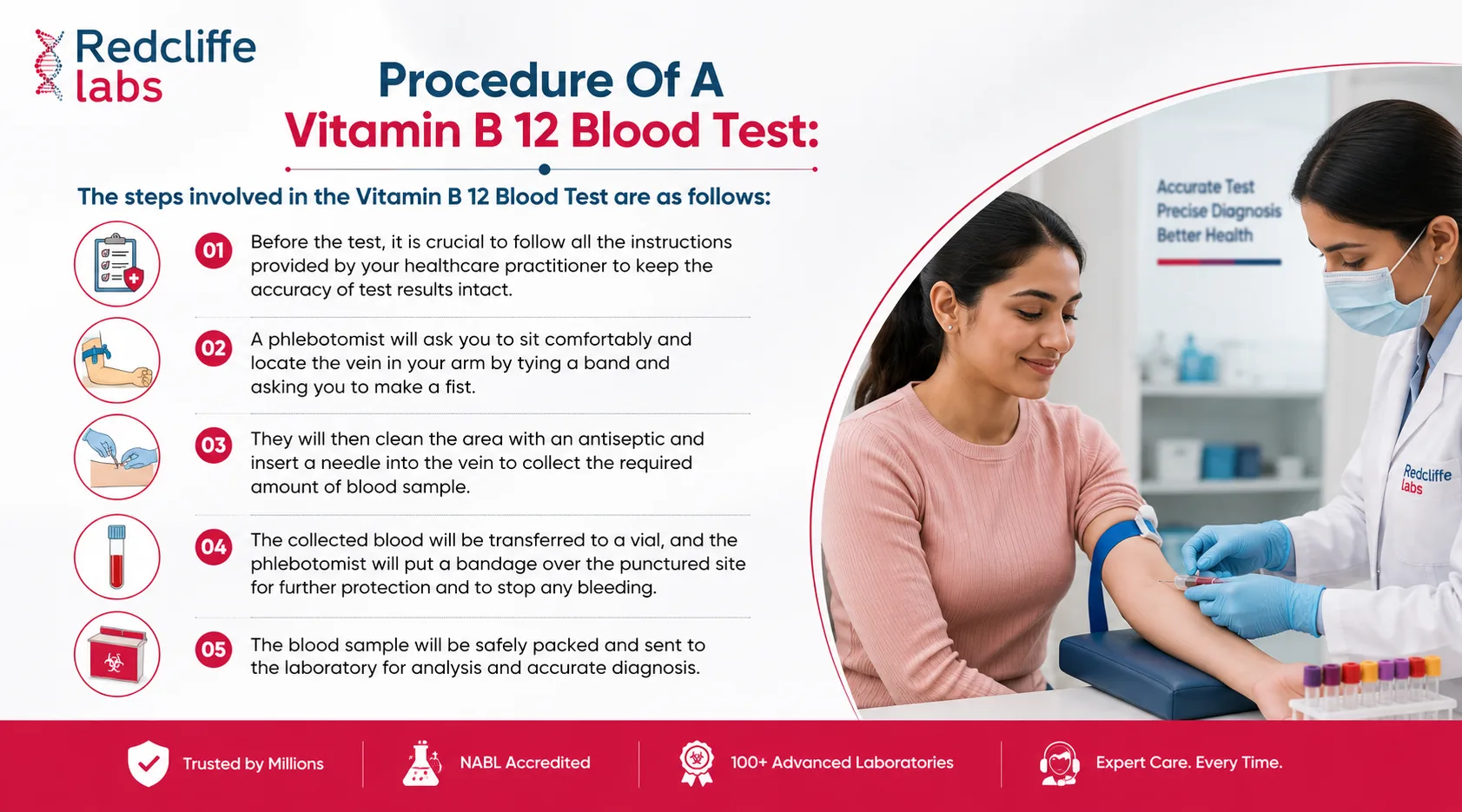 Redcliffe labs

Procedure Of A Vitamin B 12 Blood Test:

The steps involved in the Vitamin B 12 Blood Test are as follows:

01 Before the test, it is crucial to follow all the instructions provided by your healthcare practitioner to keep the accuracy of test results intact.

02 A phlebotomist will ask you to sit comfortably and locate the vein in your arm by tying a band and asking you to make a fist.

03 They will then clean the area with an antiseptic and insert a needle into the vein to collect the required amount of blood sample.

04 The collected blood will be transferred to a vial, and the phlebotomist will put a bandage over the punctured site for further protection and to stop any bleeding.

05 The blood sample will be safely packed and sent to the laboratory for analysis and accurate diagnosis.

Accurate Test
Precise Diagnosis
Better Health

Redcliffe labs

Trusted by Millions

NABL Accredited

100+ Advanced Laboratories

Expert Care. Every Time.